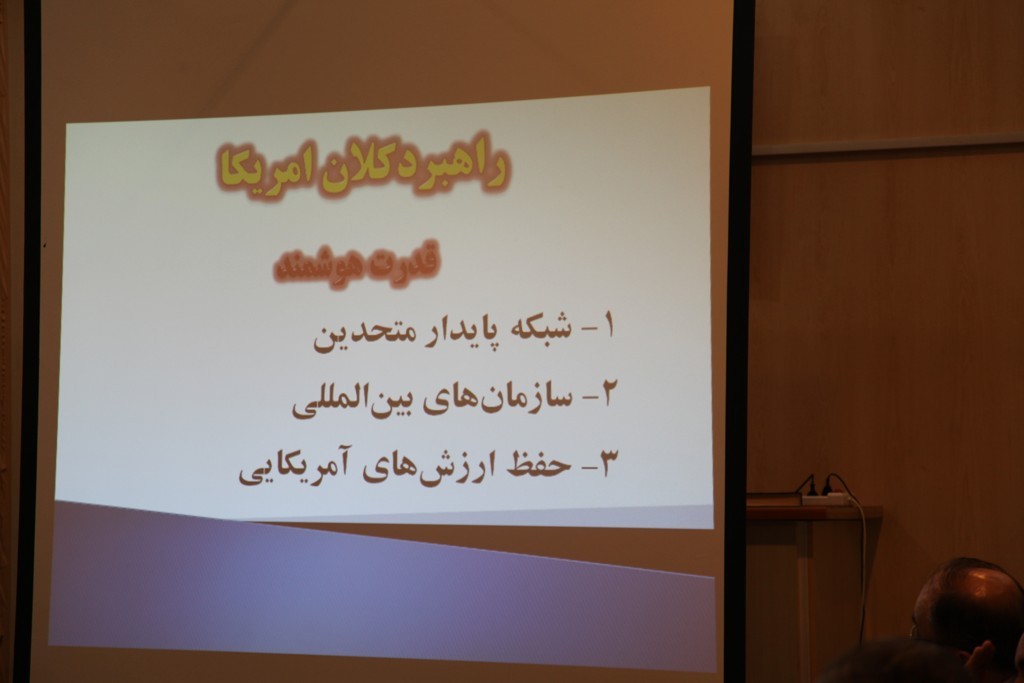 راهبرد کلان امریکا

قدرت هوشمند

۱- شبکه پایدار متحدین

۲- سازمان‌های بین‌المللی

۳- حفظ ارزش‌های آمریکایی